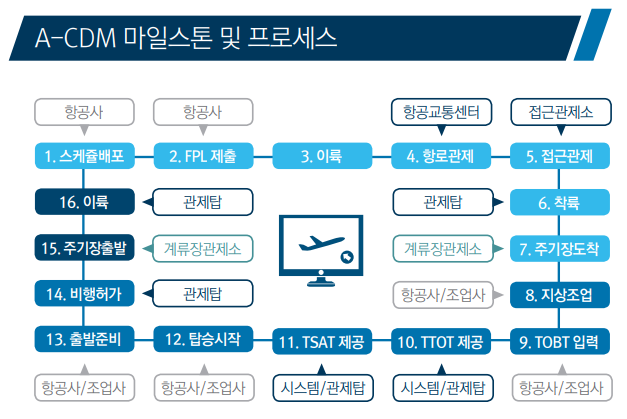 A-CDM 마일스톤 및 프로세스

항공사
항공사
항공교통센터
접근관제소

1. 스케쥴배포
2. FPL 제출
3. 이륙
4. 항로관제
5. 접근관제

16. 이륙
관제탑
관제탑
6. 착륙

15. 주기장출발
계류장관제소
계류장관제소
7. 주기장도착

14. 비행허가
관제탑
항공사/조업사
8. 지상조업

13. 출발준비
12. 탑승시작
11. TSAT 제공
10. TTOT 제공
9. TOBT 입력

항공사/조업사
항공사/조업사
시스템/관제탑
시스템/관제탑
항공사/조업사